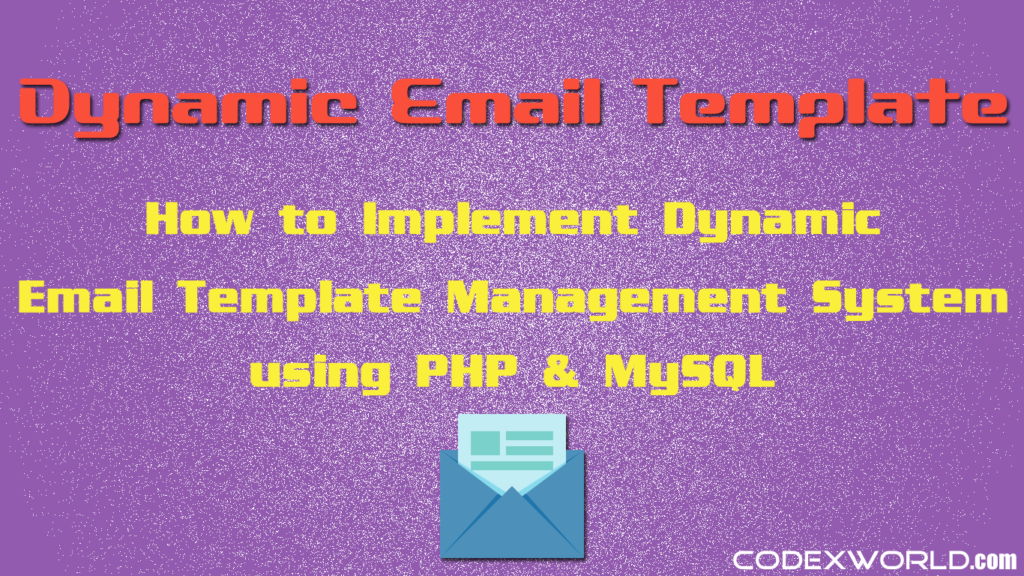 Dynamic Email Template

How to Implement Dynamic Email Template Management System using PHP & MySQL

CODEXWORLD.com